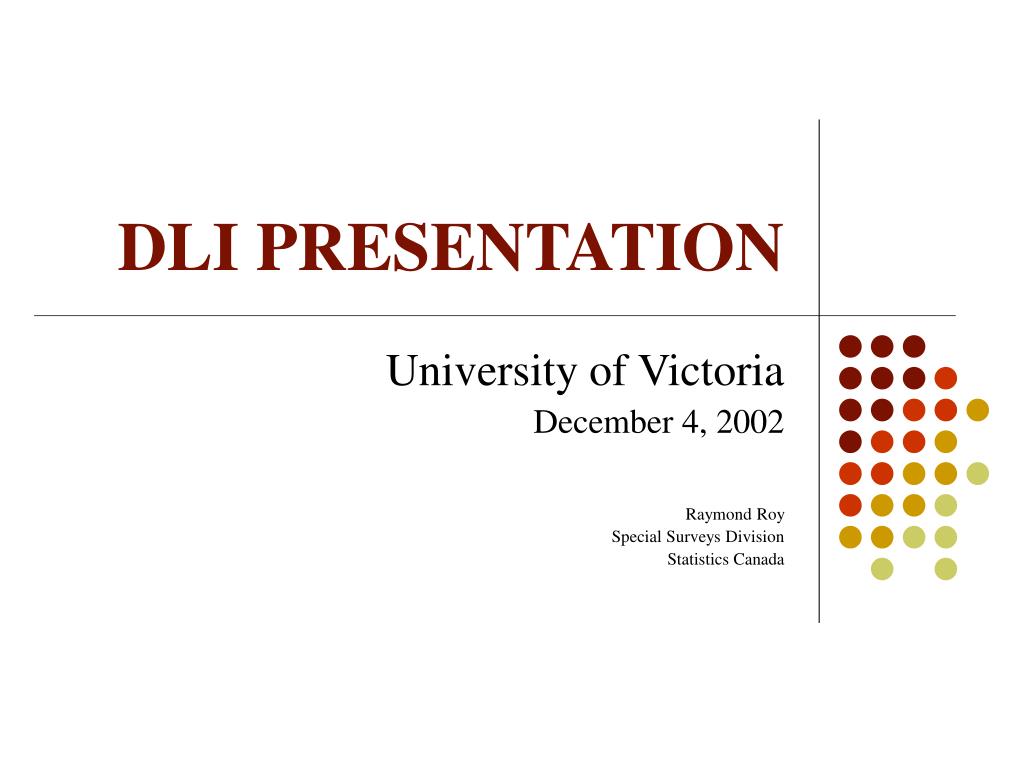 DLI PRESENTATION

University of Victoria
December 4, 2002

Raymond Roy
Special Surveys Division
Statistics Canada